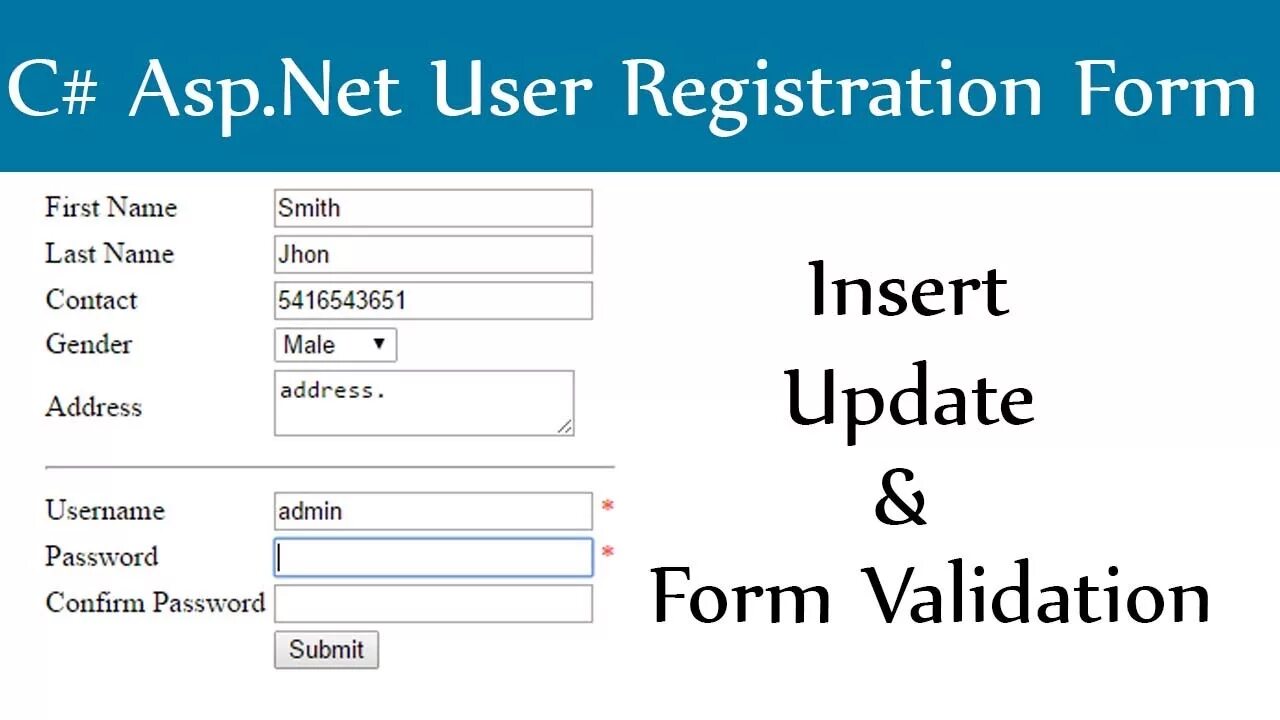 C# Asp.Net User Registration Form

First Name Smith
Last Name Jhon
Contact 5416543651
Gender Male
Address address.

Username admin *
Password *
Confirm Password
Submit

Insert
Update
&
Form Validation